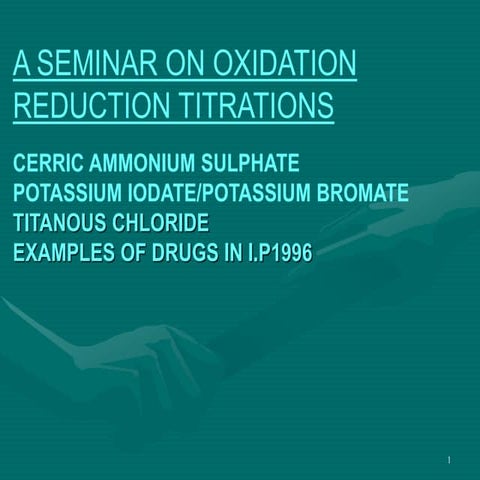 A SEMINAR ON OXIDATION REDUCTION TITRATIONS

CERRIC AMMONIUM SULPHATE
POTASSIUM IODATE/POTASSIUM BROMATE
TITANOUS CHLORIDE
EXAMPLES OF DRUGS IN I.P1996

1